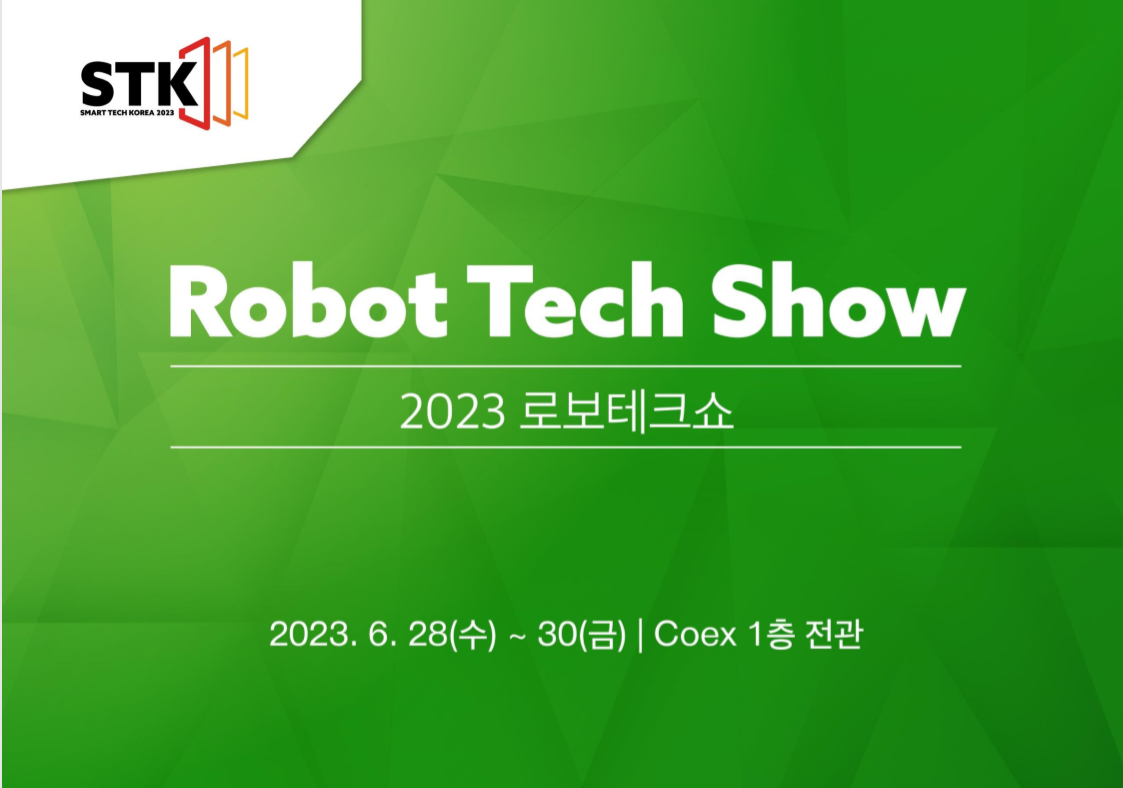 STK
SMART TECH KOREA 2023

Robot Tech Show

2023 로보테크쇼

2023. 6. 28(수) ~ 30(금) | Coex 1층 전관